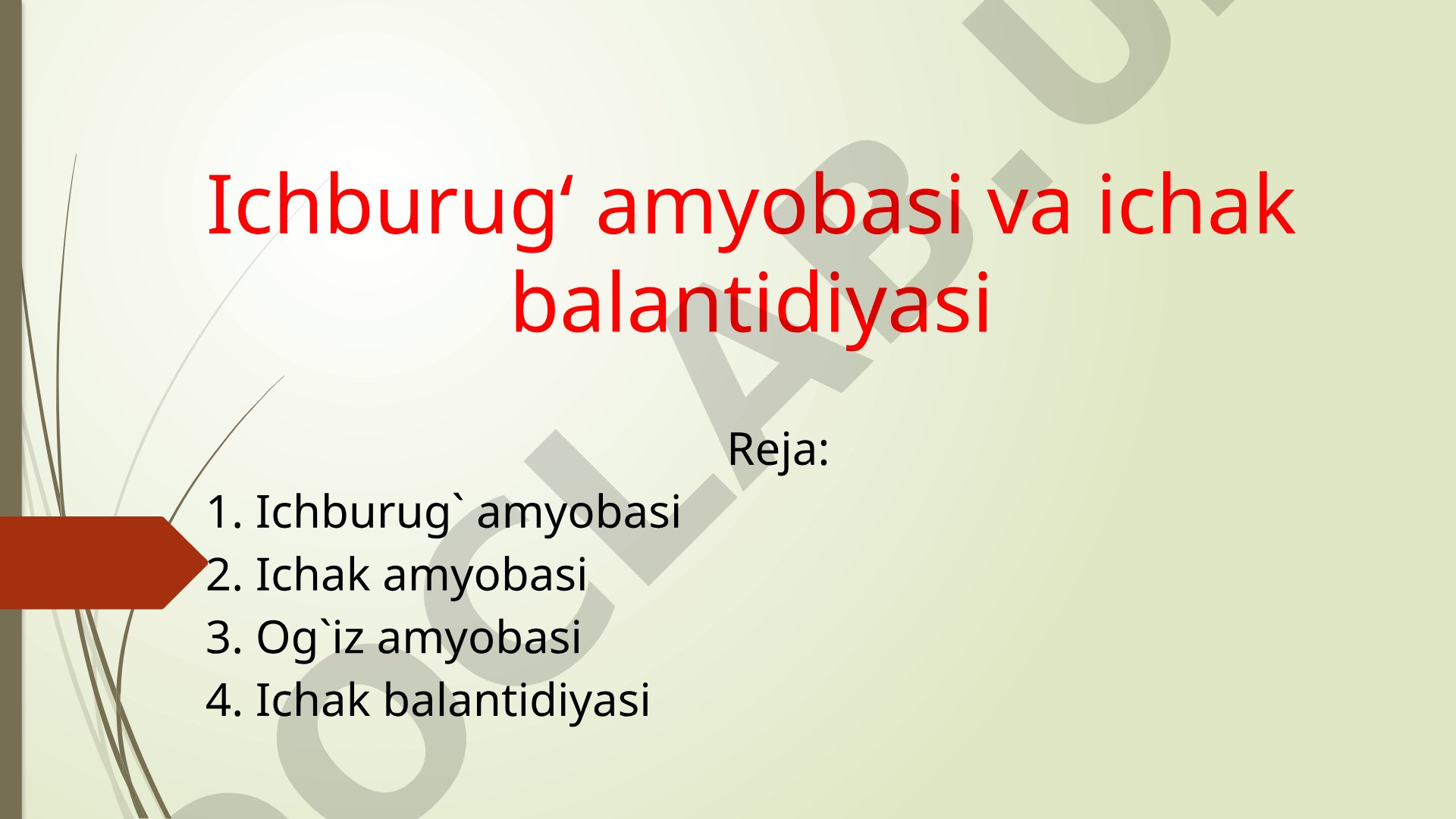 Ichburug‘ amyobasi va ichak balantidiyasi

Reja:

1. Ichburug` amyobasi
2. Ichak amyobasi
3. Og`iz amyobasi
4. Ichak balantidiyasi

OCLAB.U